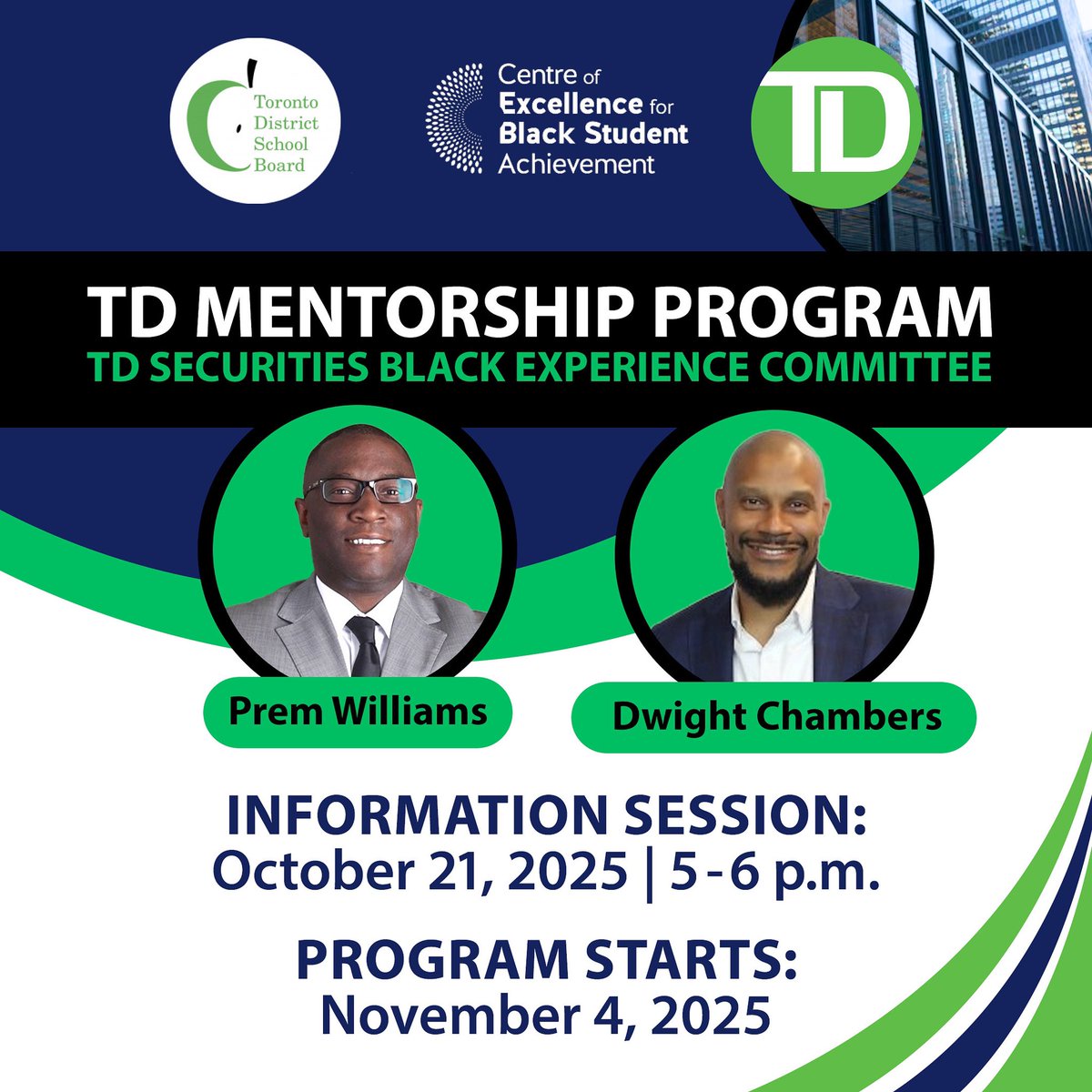 Toronto District School Board

Centre of Excellence for Black Student Achievement

TD

TD MENTORSHIP PROGRAM
TD SECURITIES BLACK EXPERIENCE COMMITTEE

Prem Williams

Dwight Chambers

INFORMATION SESSION:
October 21, 2025 | 5 - 6 p.m.

PROGRAM STARTS:
November 4, 2025